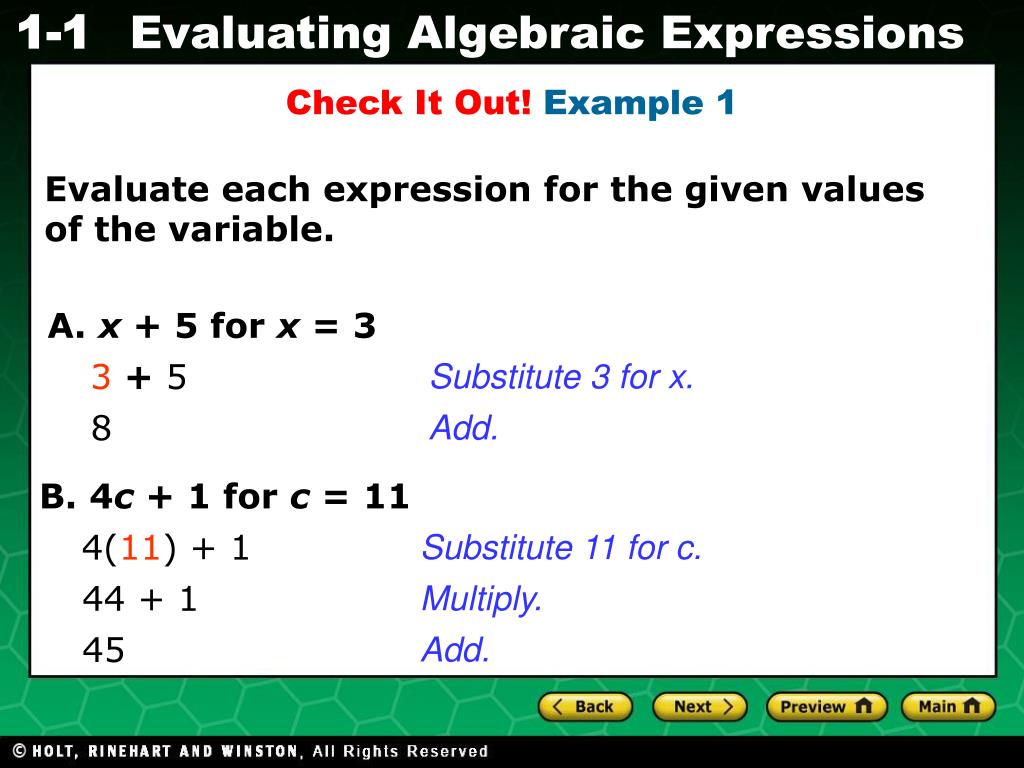 1-1 Evaluating Algebraic Expressions

Check It Out! Example 1

Evaluate each expression for the given values of the variable.

A. $x + 5$ for $x = 3$

$3 + 5$ Substitute 3 for x.

$8$ Add.

B. $4c + 1$ for $c = 11$

$4(11) + 1$ Substitute 11 for c.

$44 + 1$ Multiply.

$45$ Add.

Back Next Preview Main

© HOLT, RINEHART AND WINSTON, All Rights Reserved